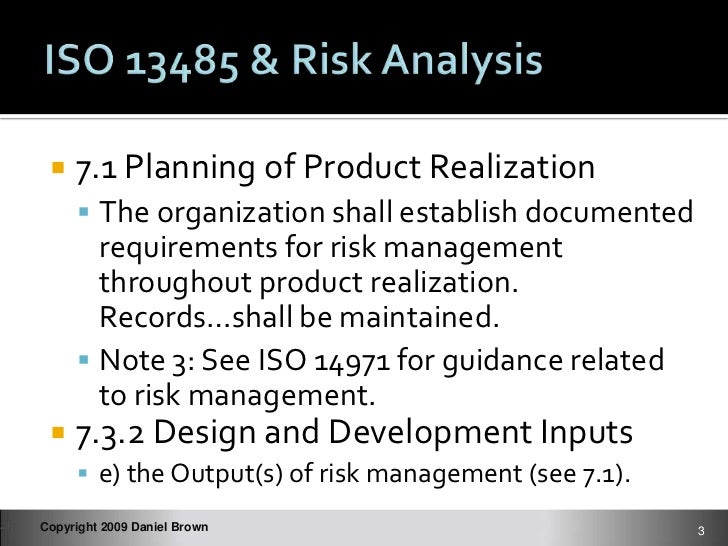 ISO 13485 & Risk Analysis

7.1 Planning of Product Realization

The organization shall establish documented requirements for risk management throughout product realization. Records…shall be maintained.

Note 3: See ISO 14971 for guidance related to risk management.

7.3.2 Design and Development Inputs

e) the Output(s) of risk management (see 7.1).

Copyright 2009 Daniel Brown

3